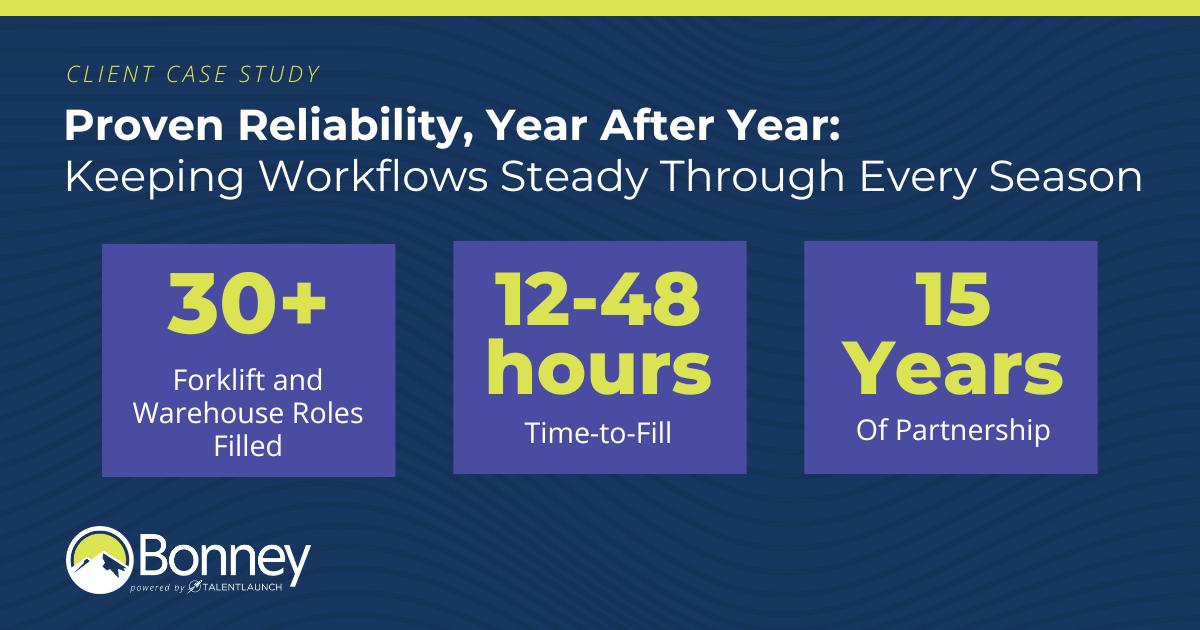 CLIENT CASE STUDY

Proven Reliability, Year After Year: Keeping Workflows Steady Through Every Season

30+
Forklift and Warehouse Roles Filled

12-48 hours
Time-to-Fill

15 Years
Of Partnership

Bonney
powered by TALENTLAUNCH